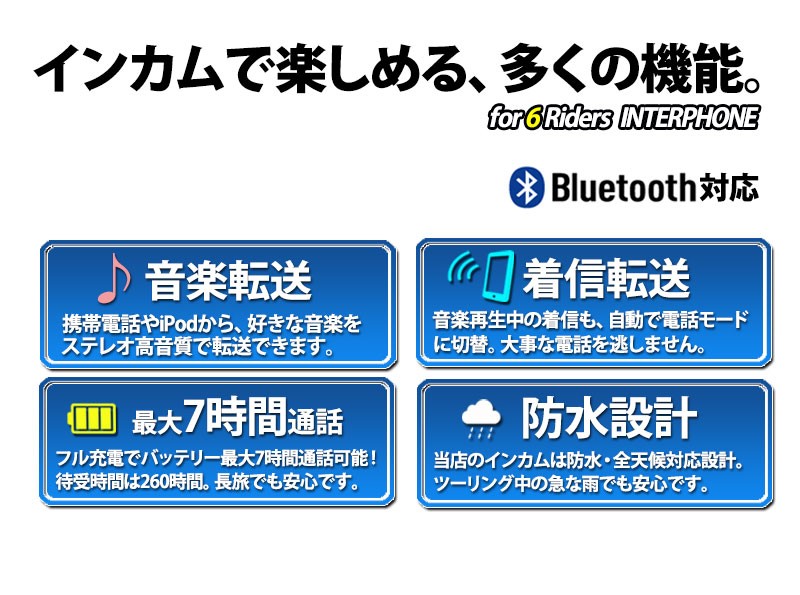 インカムで楽しめる、多くの機能。

for 6 Riders INTERPHONE

Bluetooth対応

音楽転送

携帯電話やiPodから、好きな音楽をステレオ高音質で転送できます。

着信転送

音楽再生中の着信も、自動で電話モードに切替。大事な電話を逃しません。

最大7時間通話

フル充電でバッテリー最大7時間通話可能！待受時間は260時間。長旅でも安心です。

防水設計

当店のインカムは防水・全天候対応設計。ツーリング中の急な雨でも安心です。